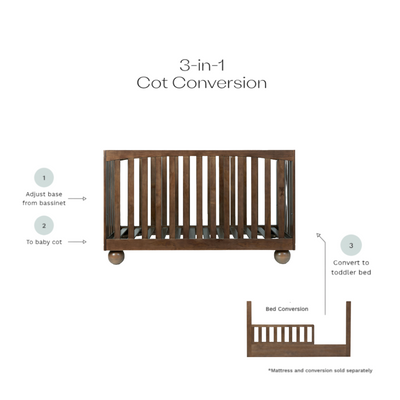 3-in-1
Cot Conversion

1
Adjust base from bassinet

2
To baby cot

3
Convert to toddler bed

Bed Conversion

*Mattress and conversion sold separately